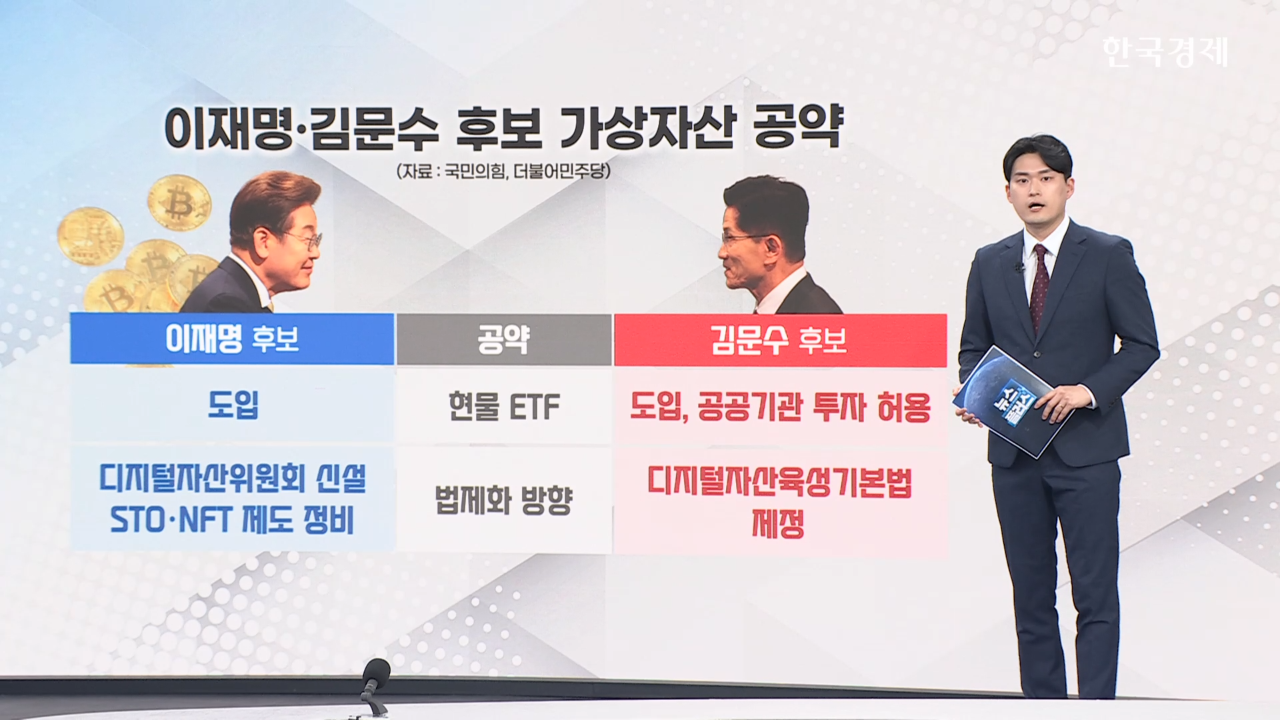 한국경제

이재명·김문수 후보 가상자산 공약

(자료 : 국민의힘, 더불어민주당)

| 이재명 후보 | 공약 | 김문수 후보 |
|---|---|---|
| 도입 | 현물 ETF | 도입, 공공기관 투자 허용 |
| 디지털자산위원회 신설 STO·NFT 제도 정비 | 법제화 방향 | 디지털자산육성기본법 제정 |